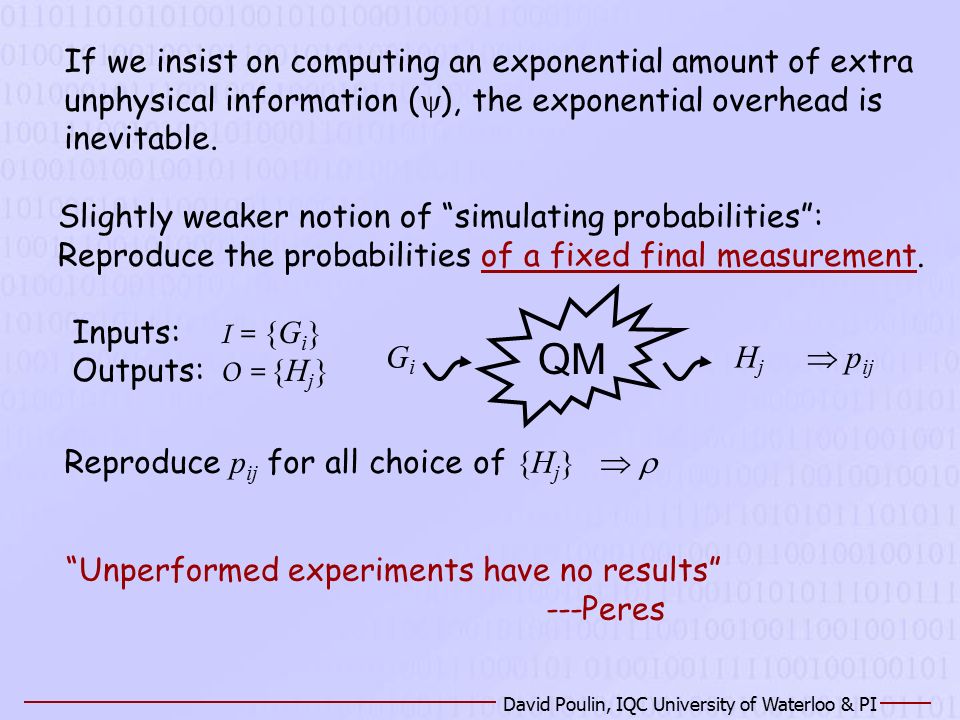 If we insist on computing an exponential amount of extra unphysical information ($\psi$), the exponential overhead is inevitable.

Slightly weaker notion of “simulating probabilities”: Reproduce the probabilities of a fixed final measurement.

Inputs: $I = \{G_i\}$
Outputs: $O = \{H_j\}$

$G_i$ QM $H_j$ $\Rightarrow p_{ij}$

Reproduce $p_{ij}$ for all choice of $\{H_j\}$ $\Rightarrow \rho$

“Unperformed experiments have no results”
---Peres

David Poulin, IQC University of Waterloo & PI